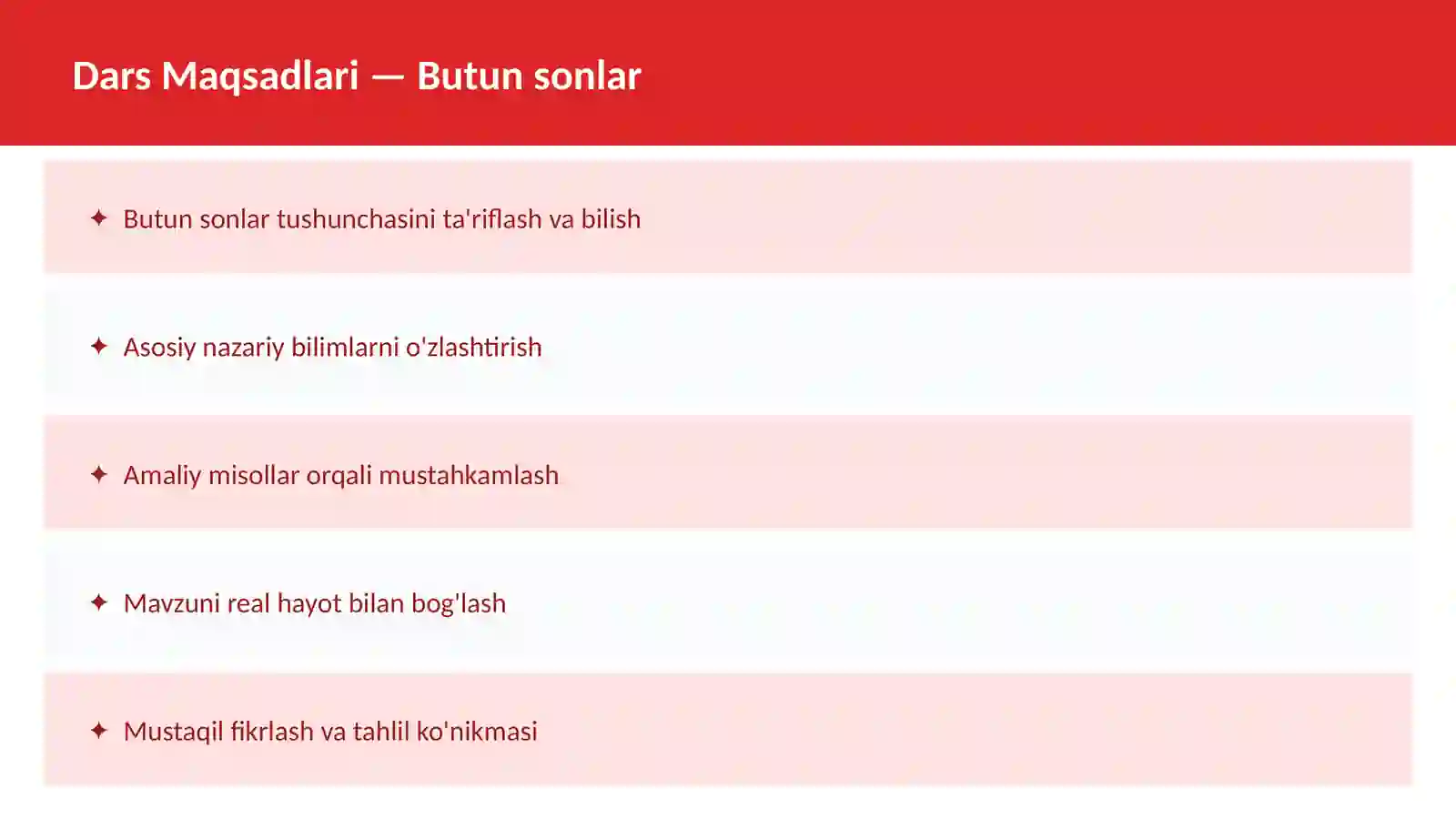 Dars Maqsadlari — Butun sonlar

✦ Butun sonlar tushunchasini ta'riflash va bilish

✦ Asosiy nazariy bilimlarni o'zlashtirish

✦ Amaliy misollar orqali mustahkamlash

✦ Mavzuni real hayot bilan bog'lash

✦ Mustaqil fikrlash va tahlil ko'nikmasi